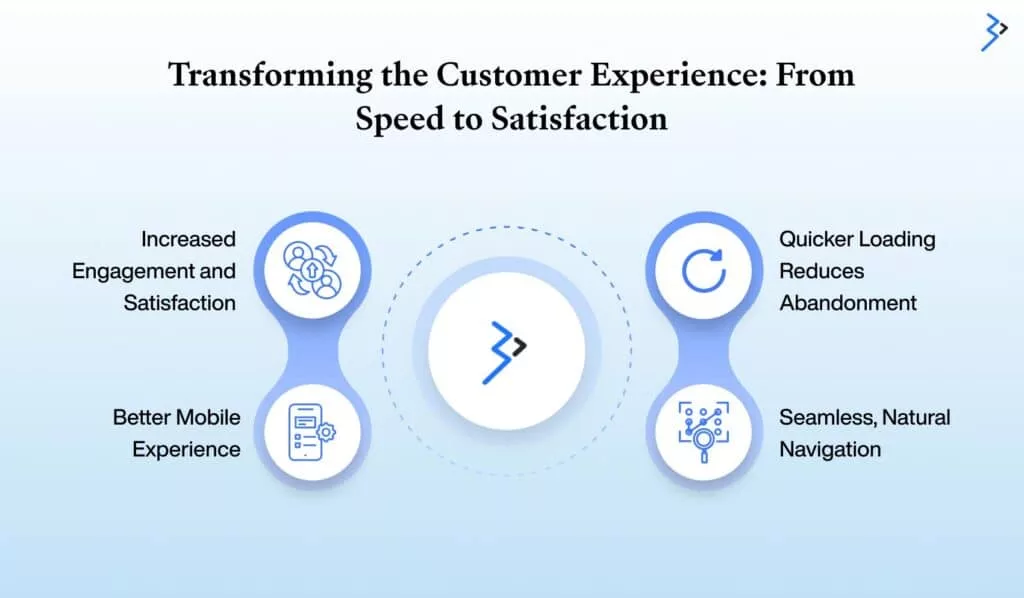 Transforming the Customer Experience: From Speed to Satisfaction

Increased Engagement and Satisfaction

Better Mobile Experience

Quicker Loading Reduces Abandonment

Seamless, Natural Navigation